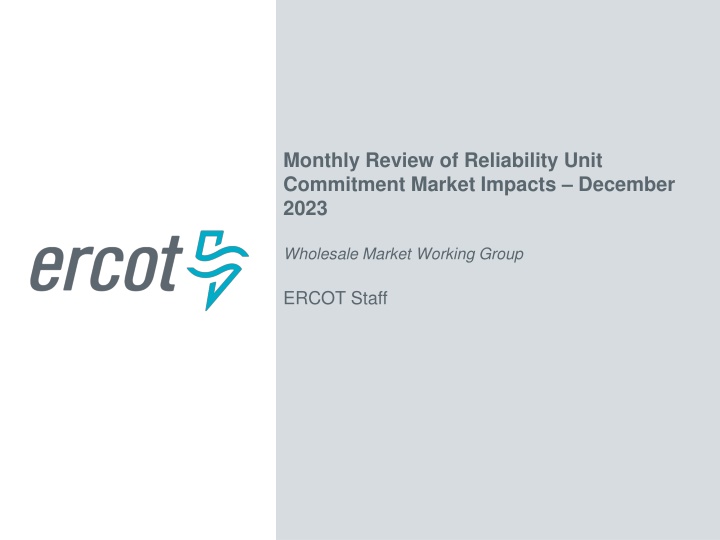 ercot

Monthly Review of Reliability Unit Commitment Market Impacts – December 2023

Wholesale Market Working Group

ERCOT Staff